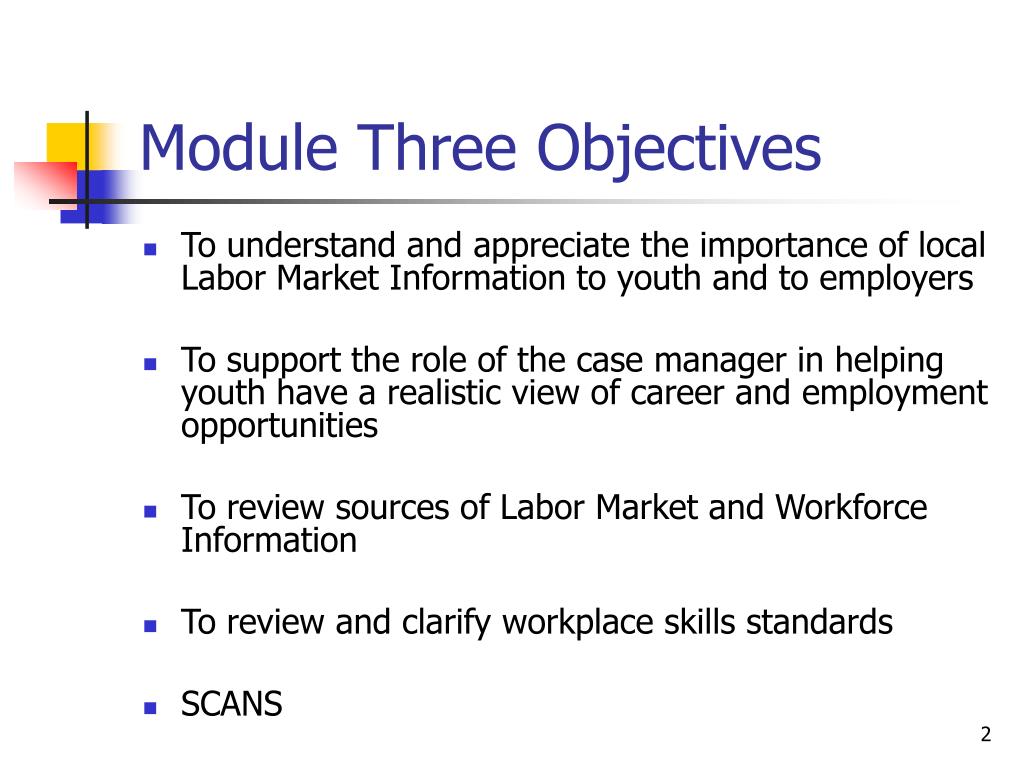 Module Three Objectives

- To understand and appreciate the importance of local Labor Market Information to youth and to employers

- To support the role of the case manager in helping youth have a realistic view of career and employment opportunities

- To review sources of Labor Market and Workforce Information

- To review and clarify workplace skills standards

- SCANS

2